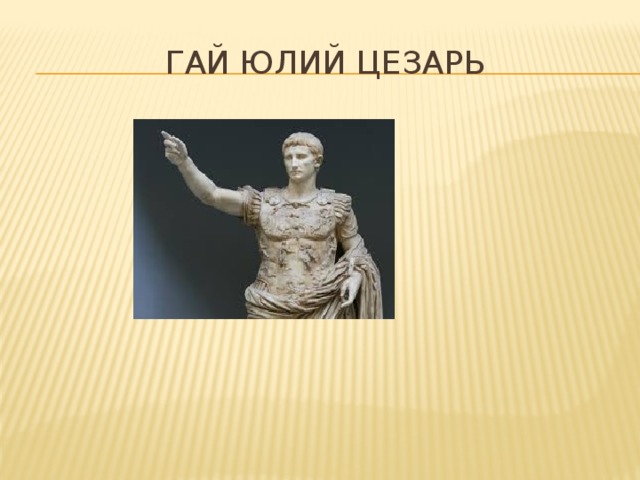 ГАЙ ЮЛИЙ ЦЕЗАРЬ